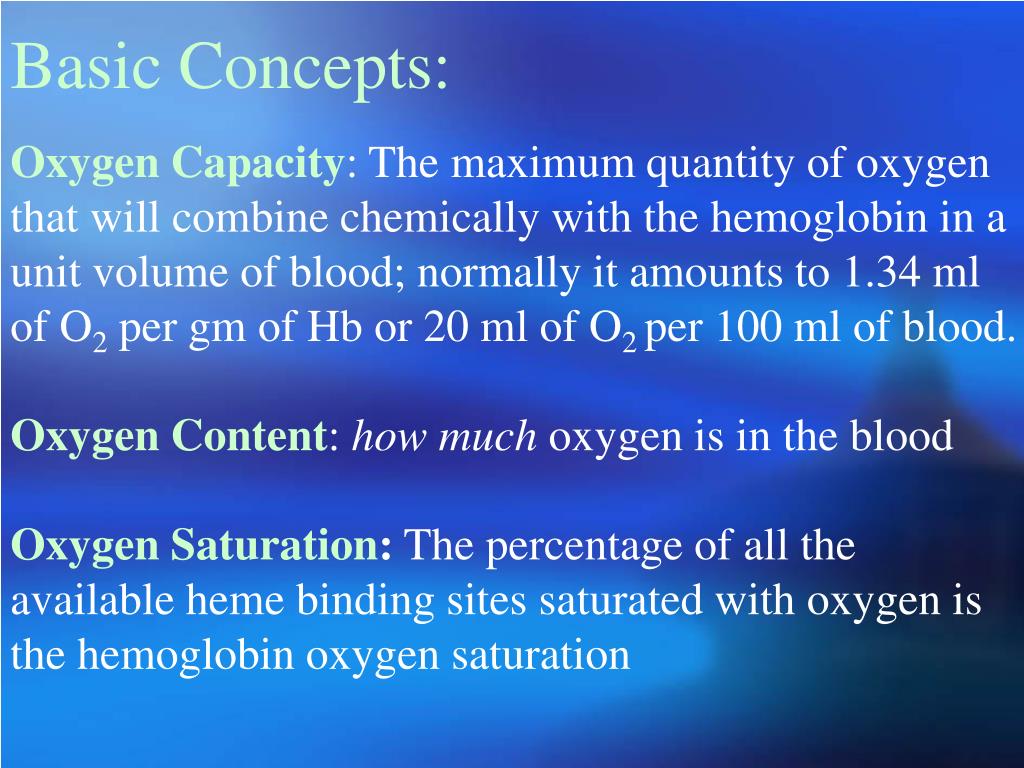 Basic Concepts:

Oxygen Capacity: The maximum quantity of oxygen that will combine chemically with the hemoglobin in a unit volume of blood; normally it amounts to 1.34 ml of $O_2$ per gm of Hb or 20 ml of $O_2$ per 100 ml of blood.

Oxygen Content: how much oxygen is in the blood

Oxygen Saturation: The percentage of all the available heme binding sites saturated with oxygen is the hemoglobin oxygen saturation